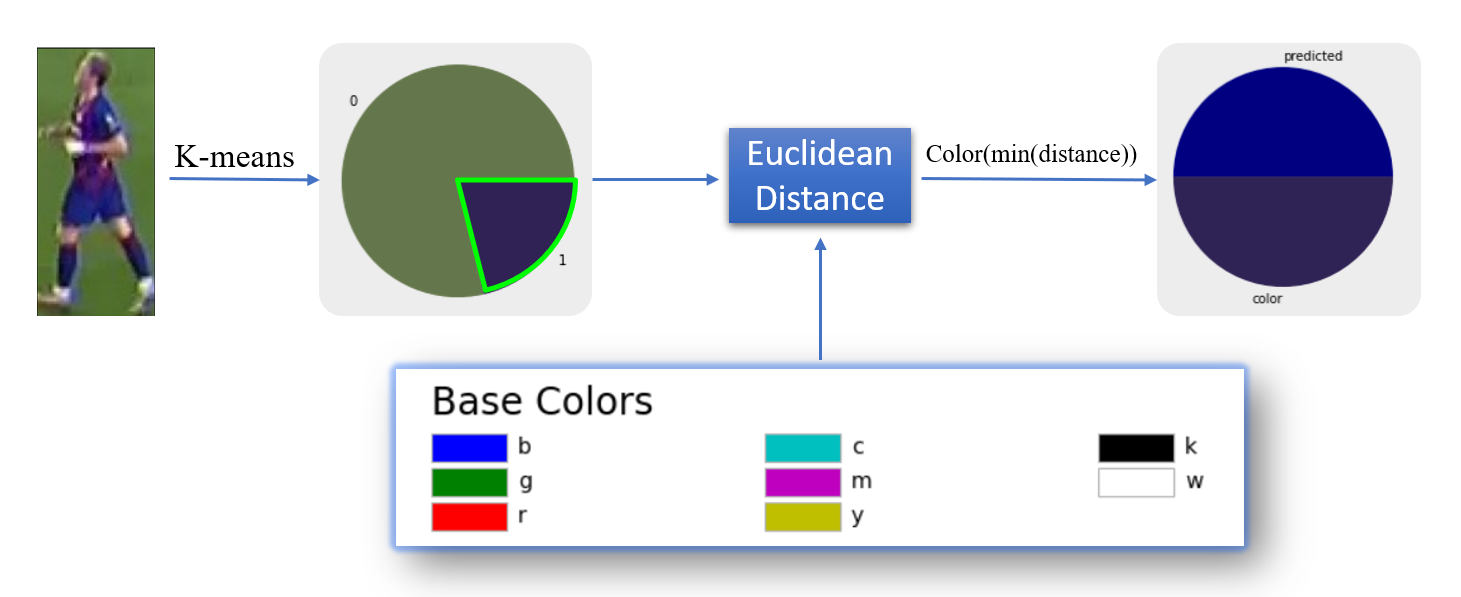 K-means

0

1

Euclidean Distance

Color(min(distance))

predicted

color

Base Colors

b
g
r

c
m
y

k
w